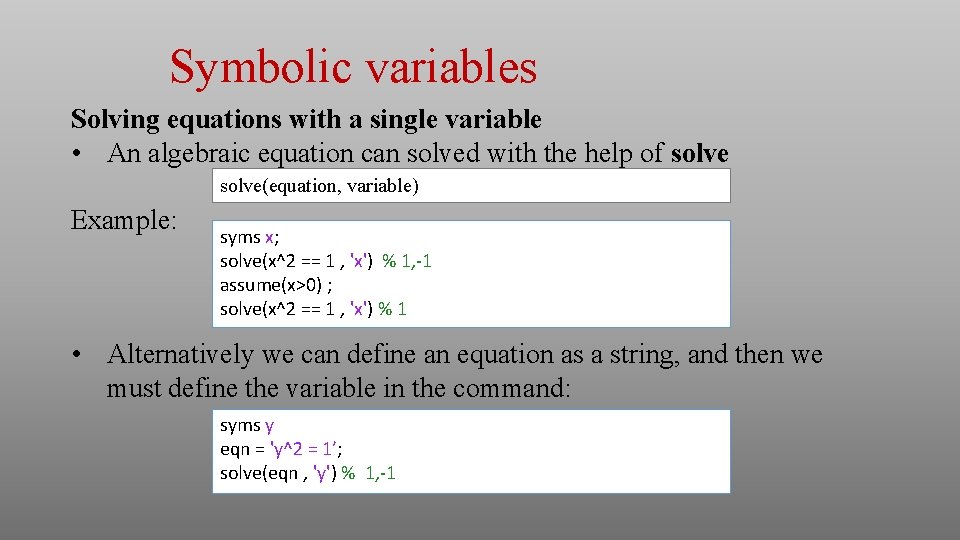 Symbolic variables

Solving equations with a single variable

• An algebraic equation can solved with the help of solve

solve(equation, variable)

Example:

syms x;
solve(x^2 == 1 , 'x') % 1,-1
assume(x>0) ;
solve(x^2 == 1 , 'x') % 1

• Alternatively we can define an equation as a string, and then we must define the variable in the command:

syms y
eqn = 'y^2 = 1';
solve(eqn , 'y') % 1,-1